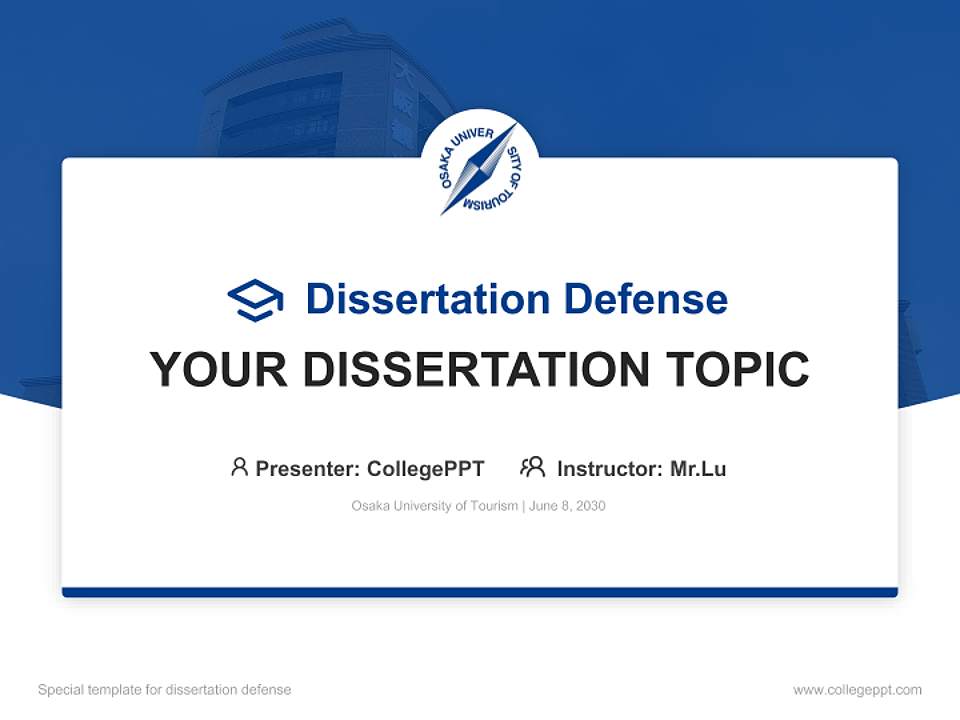 OSAKA UNIVERSITY OF TOURISM

Dissertation Defense

YOUR DISSERTATION TOPIC

Presenter: CollegePPT  Instructor: Mr.Lu

Osaka University of Tourism | June 8, 2030

Special template for dissertation defense

www.collegeppt.com